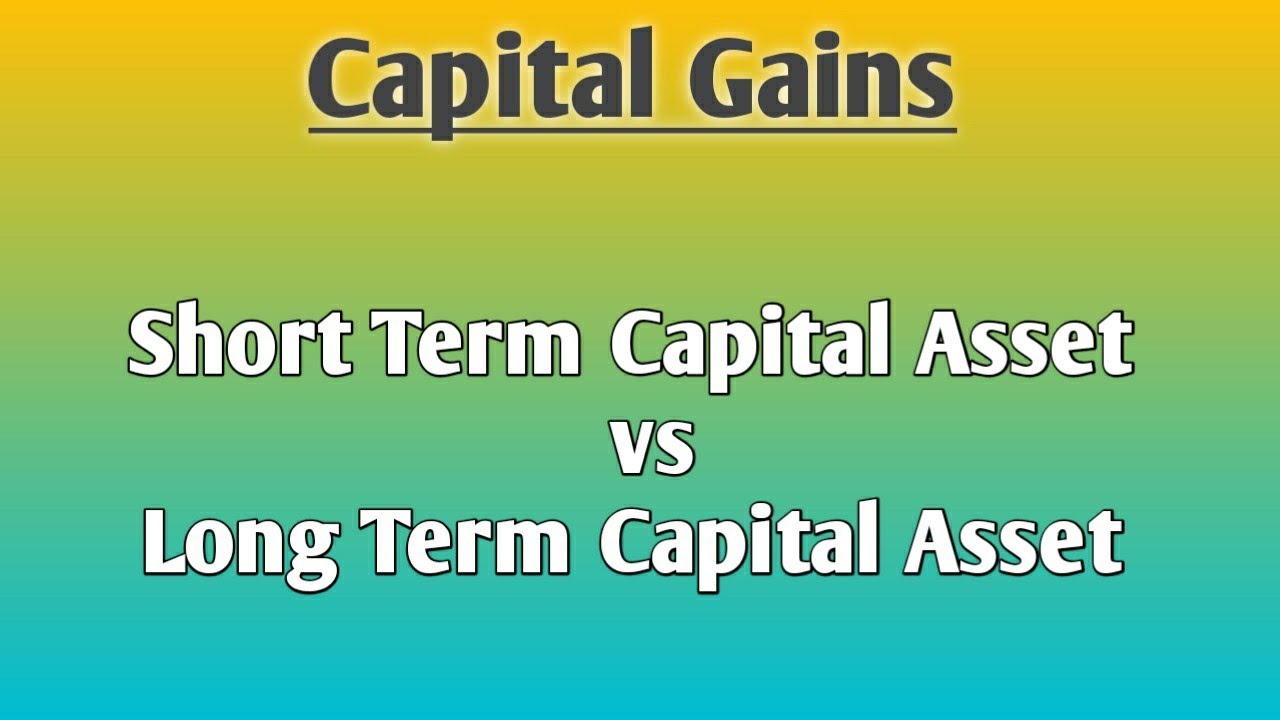 Capital Gains

Short Term Capital Asset
vs
Long Term Capital Asset